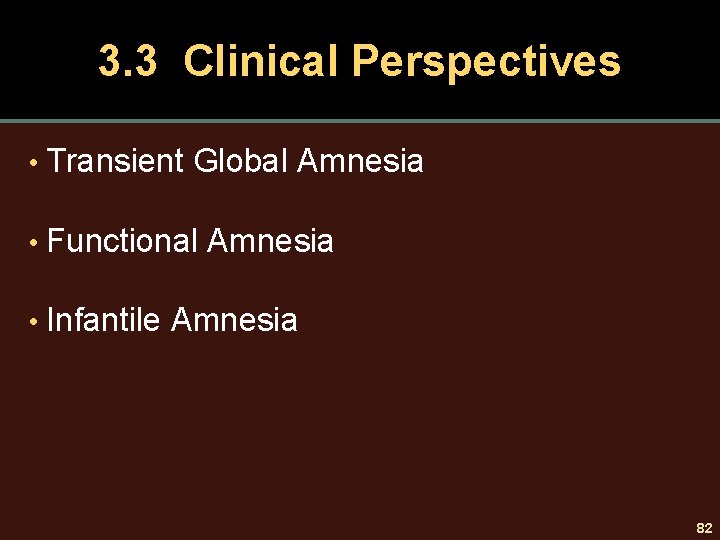 3.3 Clinical Perspectives

• Transient Global Amnesia

• Functional Amnesia

• Infantile Amnesia

82